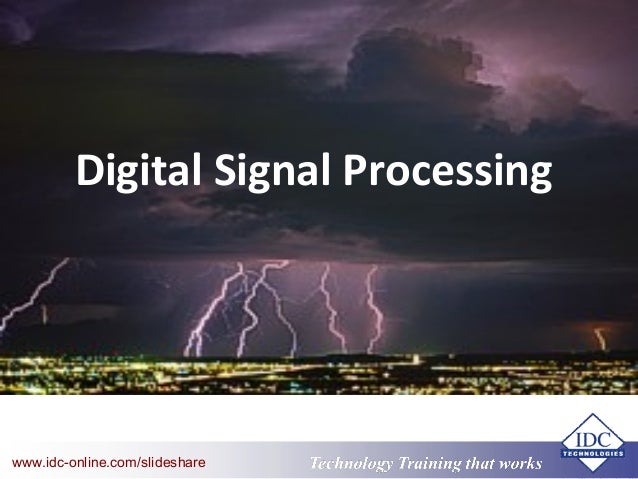 Digital Signal Processing

www.idc-online.com/slideshare

Technology Training that works

IDC
TECHNOLOGIES